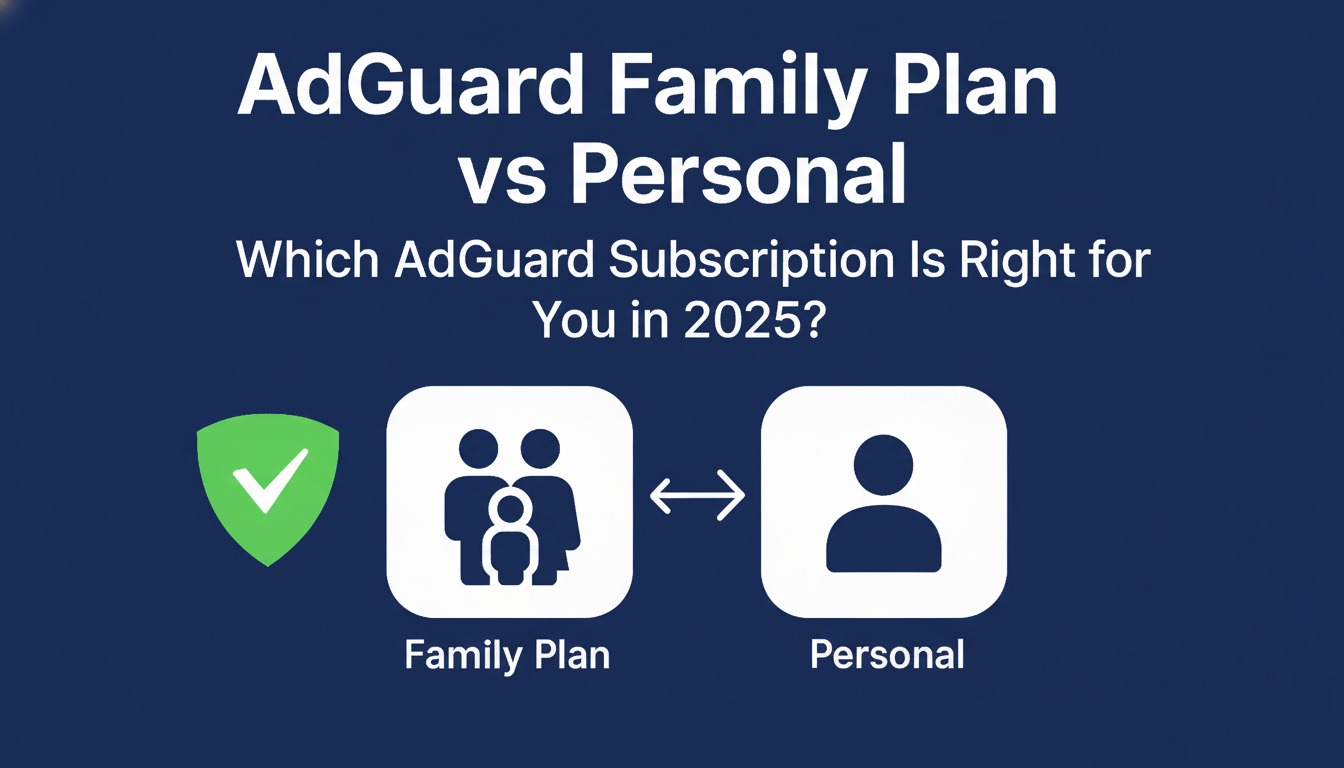 AdGuard Family Plan vs Personal

Which AdGuard Subscription Is Right for You in 2025?

Family Plan

Personal